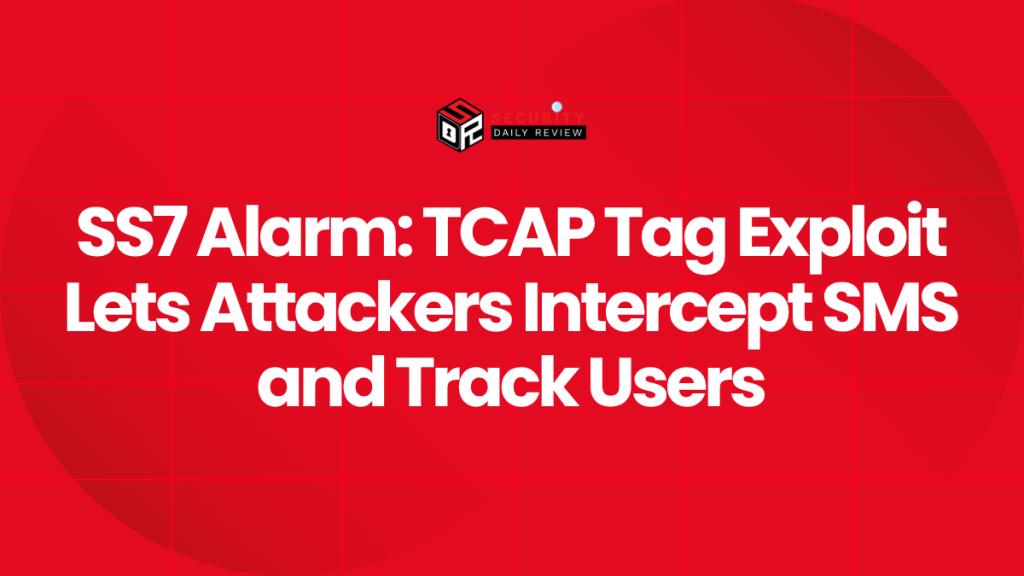 SECURITY
DAILY REVIEW

SS7 Alarm: TCAP Tag Exploit Lets Attackers Intercept SMS and Track Users